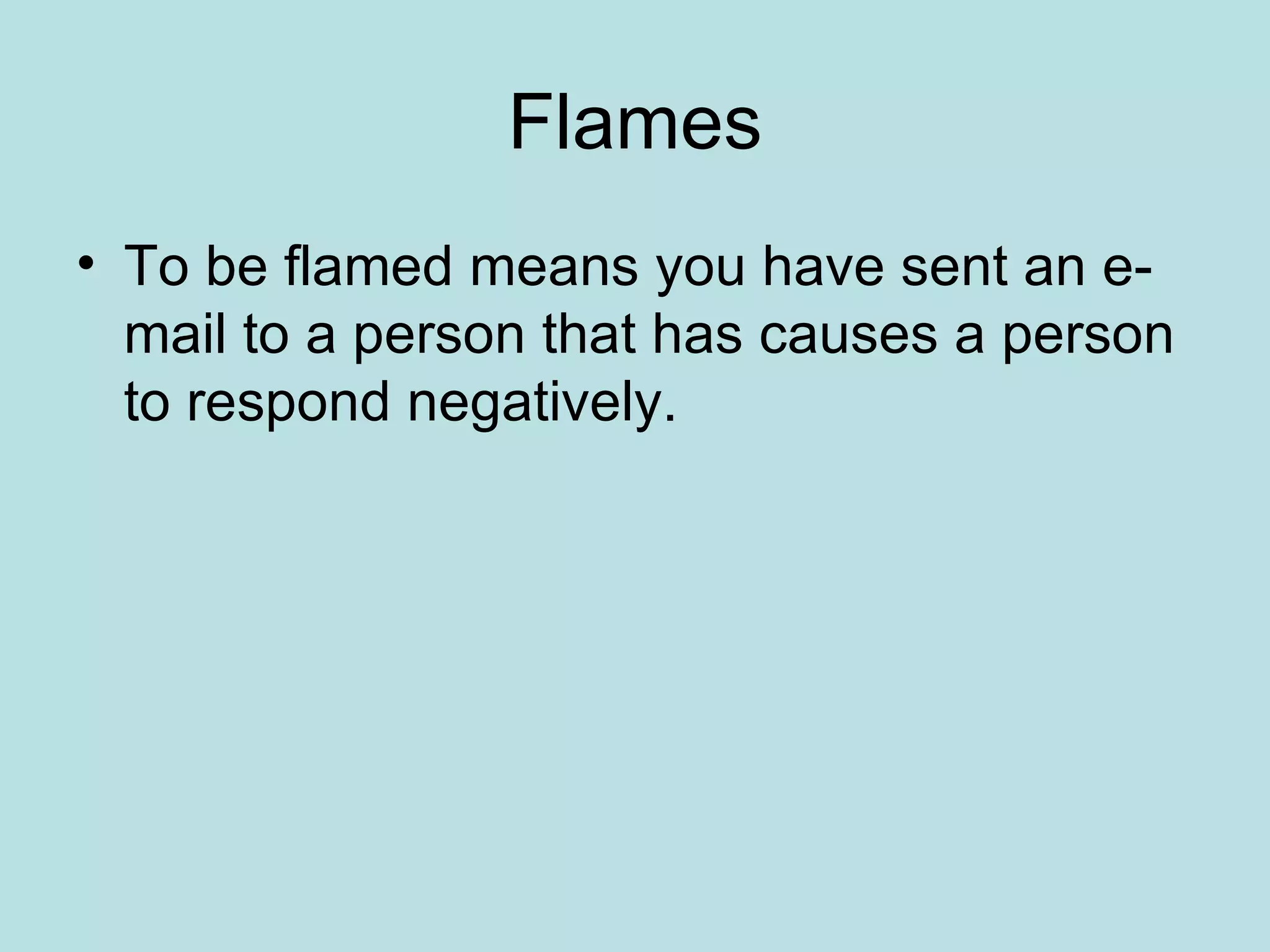 Flames

• To be flamed means you have sent an e-mail to a person that has causes a person to respond negatively.